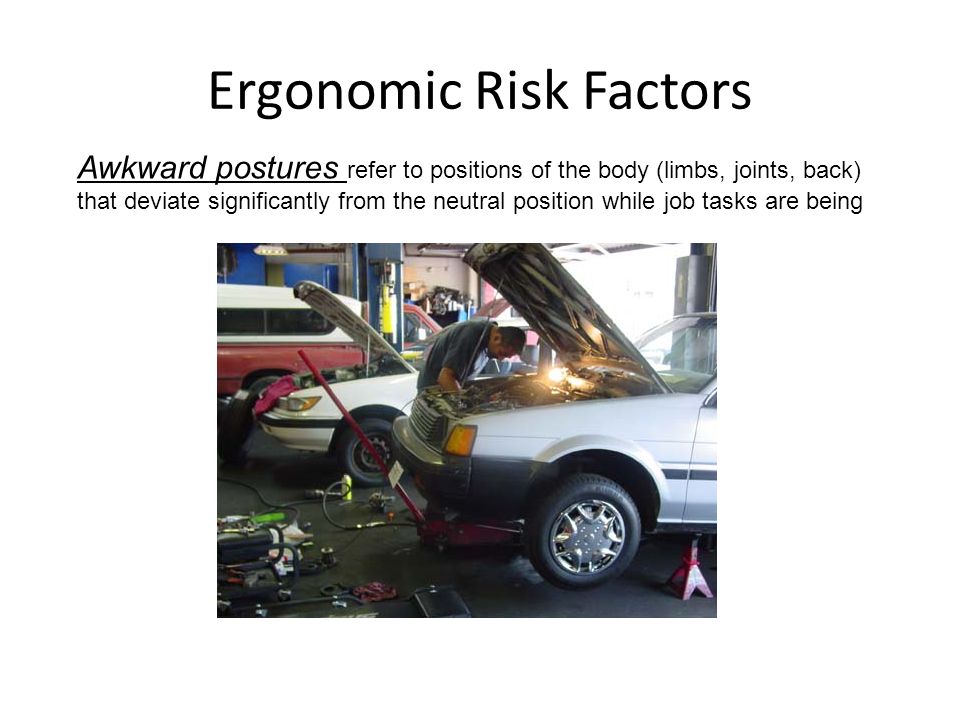 Ergonomic Risk Factors

Awkward postures refer to positions of the body (limbs, joints, back) that deviate significantly from the neutral position while job tasks are being